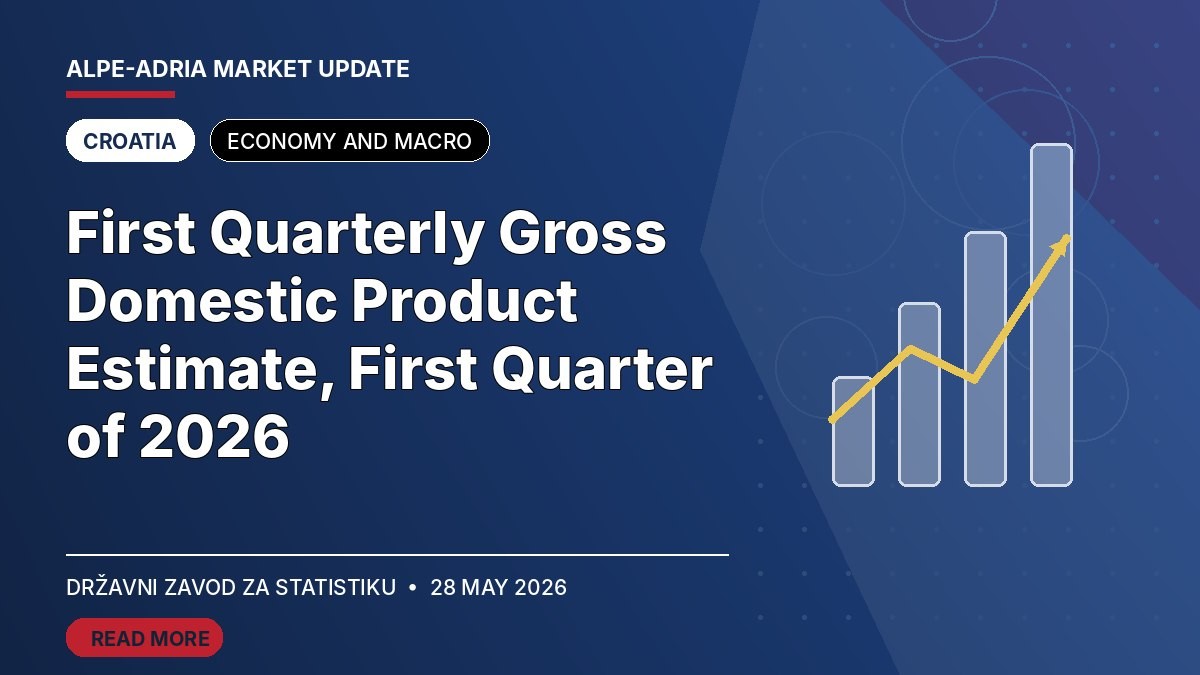 ALPE-ADRIA MARKET UPDATE

CROATIA

ECONOMY AND MACRO

First Quarterly Gross Domestic Product Estimate, First Quarter of 2026

DRŽAVNI ZAVOD ZA STATISTIKU • 28 MAY 2026

READ MORE